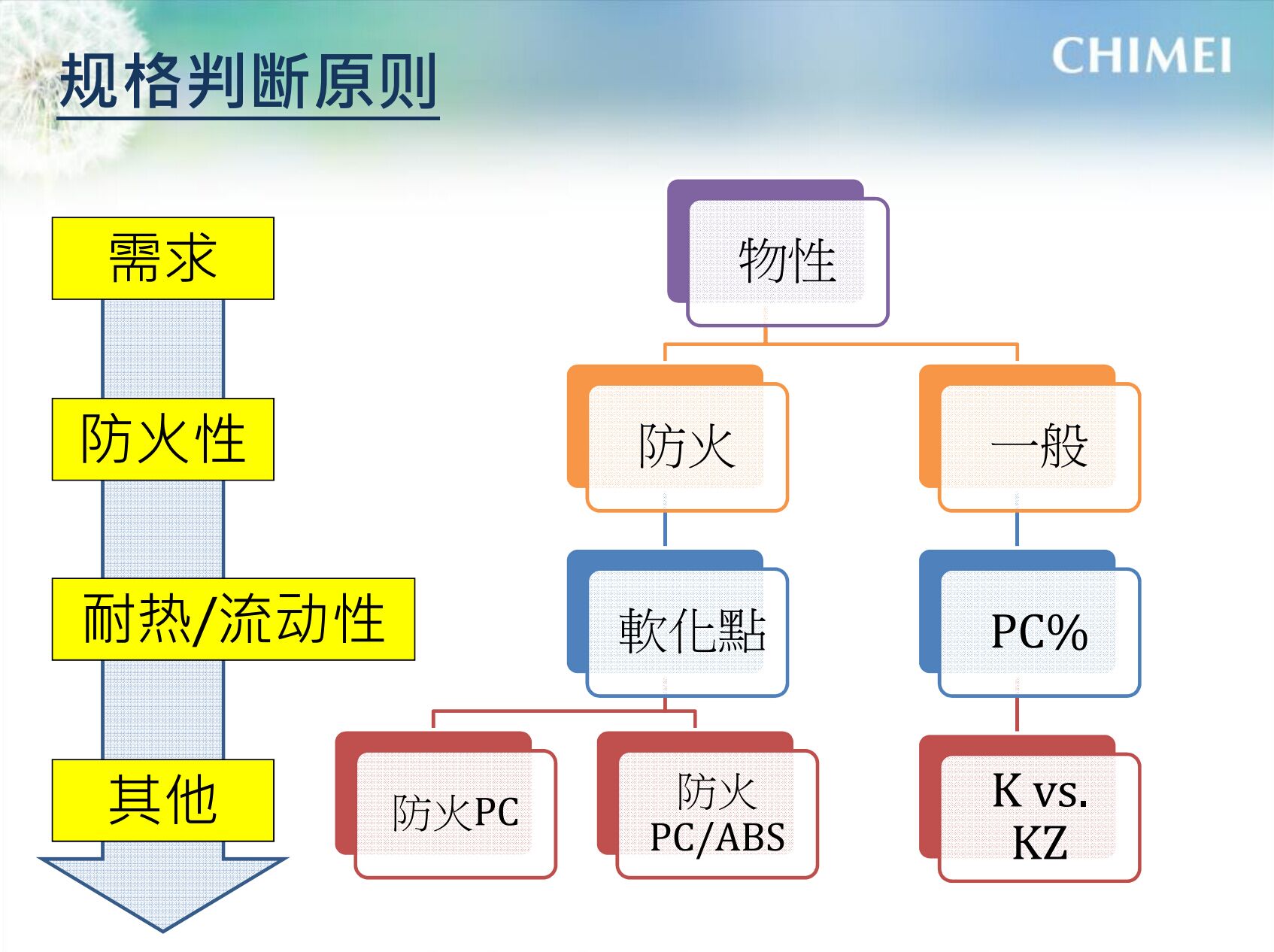 规格判断原则

CHIMEI

需求

防火性

耐热/流动性

其他

物性

防火

一般

軟化點

PC%

防火PC

防火 PC/ABS

K vs. KZ